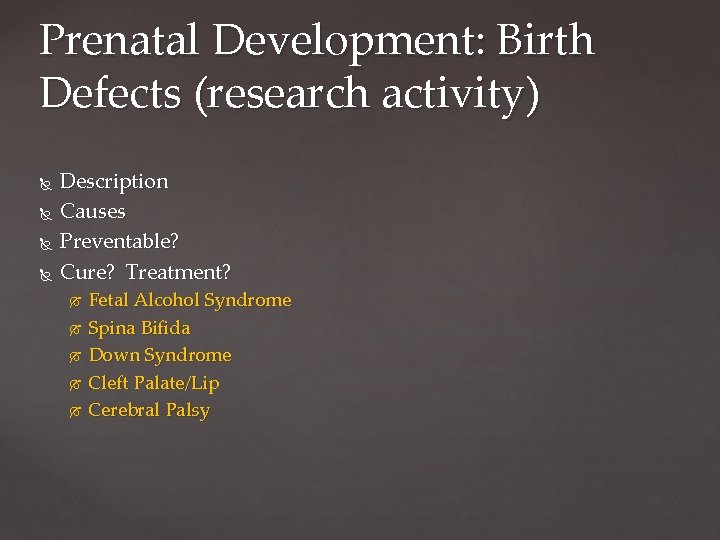 Prenatal Development: Birth Defects (research activity)

Description
Causes
Preventable?
Cure? Treatment?
Fetal Alcohol Syndrome
Spina Bifida
Down Syndrome
Cleft Palate/Lip
Cerebral Palsy